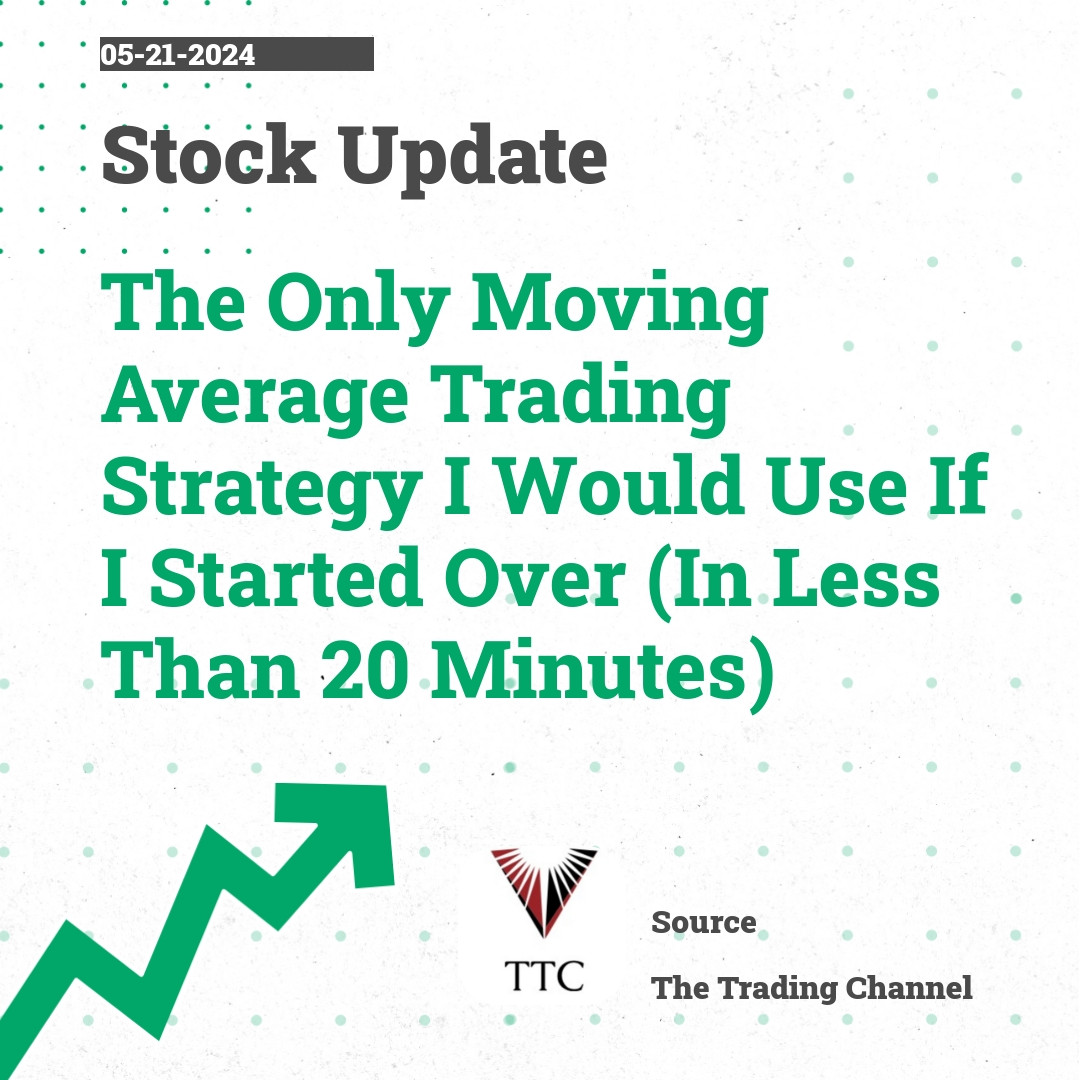 05-21-2024

Stock Update

The Only Moving Average Trading Strategy I Would Use If I Started Over (In Less Than 20 Minutes)

TTC

Source

The Trading Channel